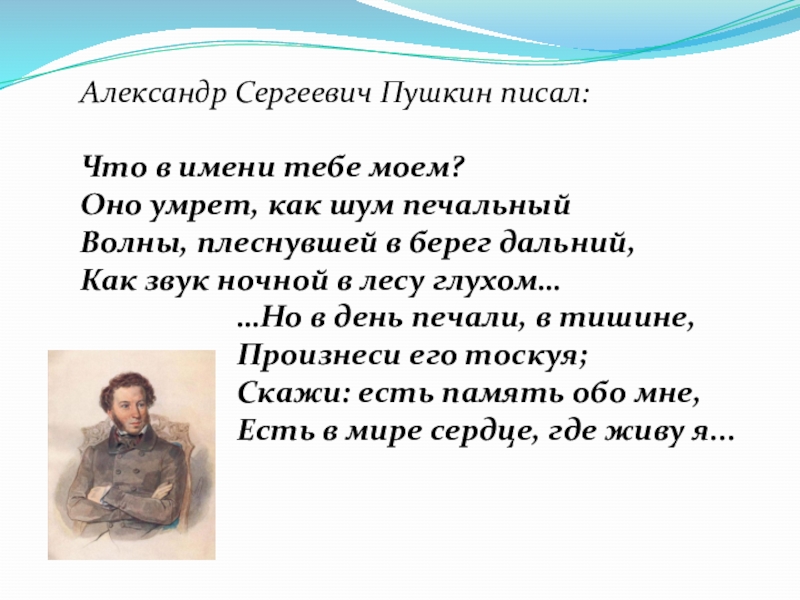 Александр Сергеевич Пушкин писал:

Что в имени тебе моем?
Оно умрет, как шум печальный
Волны, плеснувшей в берег дальний,
Как звук ночной в лесу глухом…
…Но в день печали, в тишине,
Произнеси его тоскуя;
Скажи: есть память обо мне,
Есть в мире сердце, где живу я…